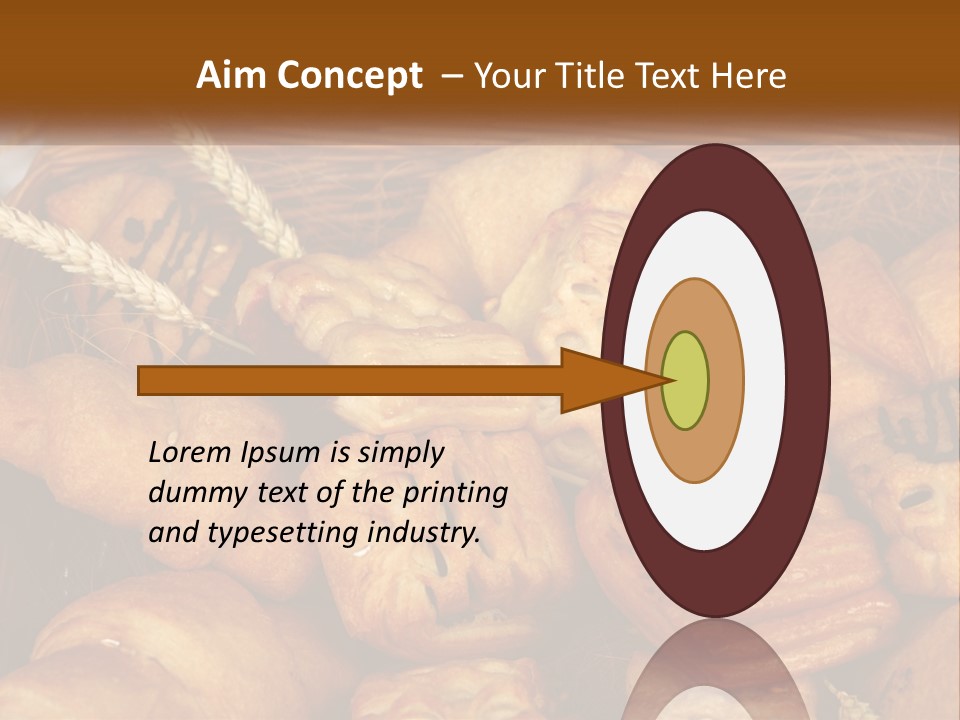 Aim Concept – Your Title Text Here

Lorem Ipsum is simply dummy text of the printing and typesetting industry.